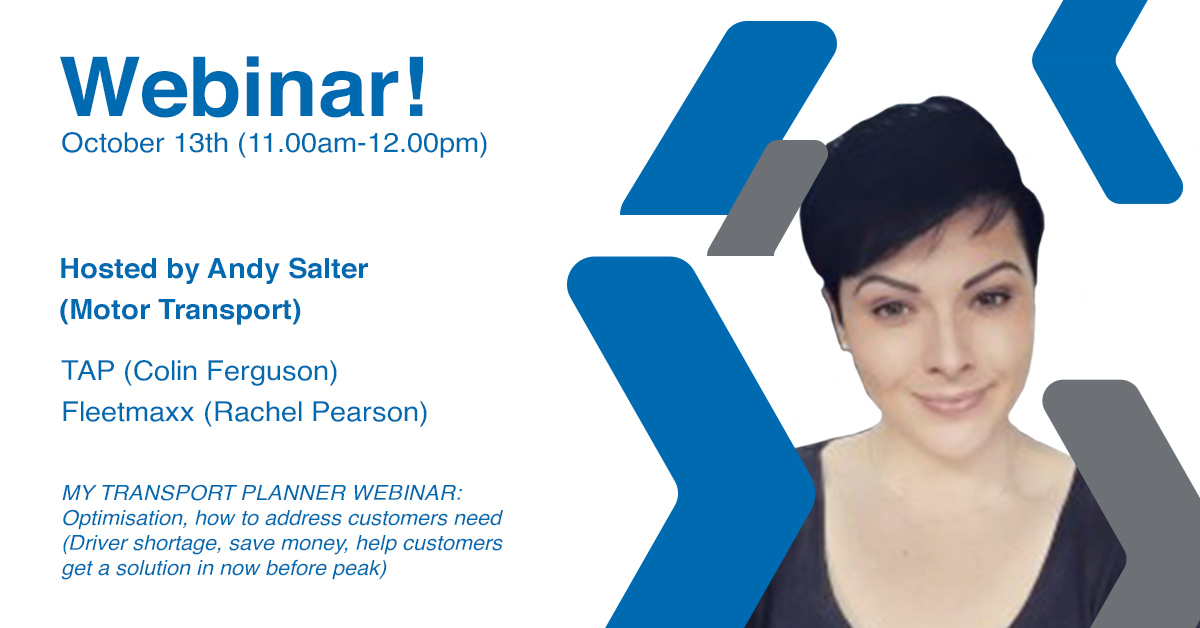 Webinar!
October 13th (11.00am-12.00pm)

Hosted by Andy Salter (Motor Transport)

TAP (Colin Ferguson)
Fleetmaxx (Rachel Pearson)

MY TRANSPORT PLANNER WEBINAR: Optimisation, how to address customers need (Driver shortage, save money, help customers get a solution in now before peak)